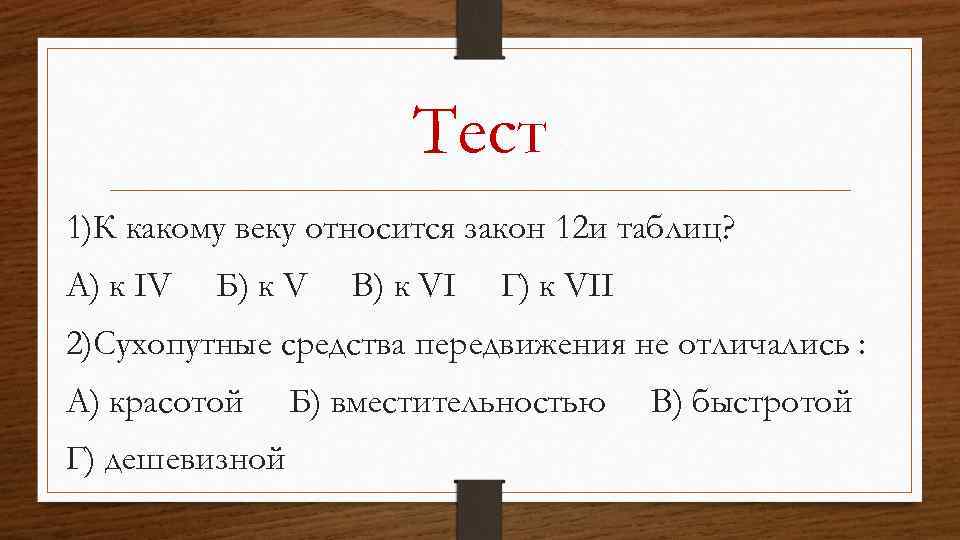 Тест

1)К какому веку относится закон 12и таблиц?

А) к IV Б) к V В) к VI Г) к VII

2)Сухопутные средства передвижения не отличались :

А) красотой Б) вместительностью В) быстротой Г) дешевизной